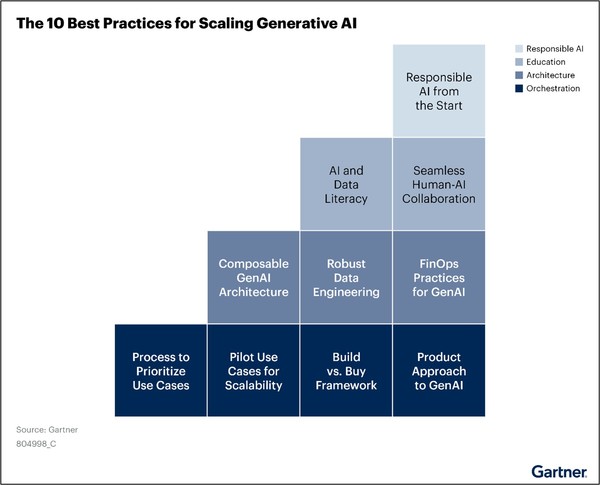 The 10 Best Practices for Scaling Generative AI

Responsible AI
Education
Architecture
Orchestration

Responsible AI from the Start

AI and Data Literacy

Seamless Human-AI Collaboration

Composable GenAI Architecture

Robust Data Engineering

FinOps Practices for GenAI

Process to Prioritize Use Cases

Pilot Use Cases for Scalability

Build vs. Buy Framework

Product Approach to GenAI

Source: Gartner
804998_C

Gartner